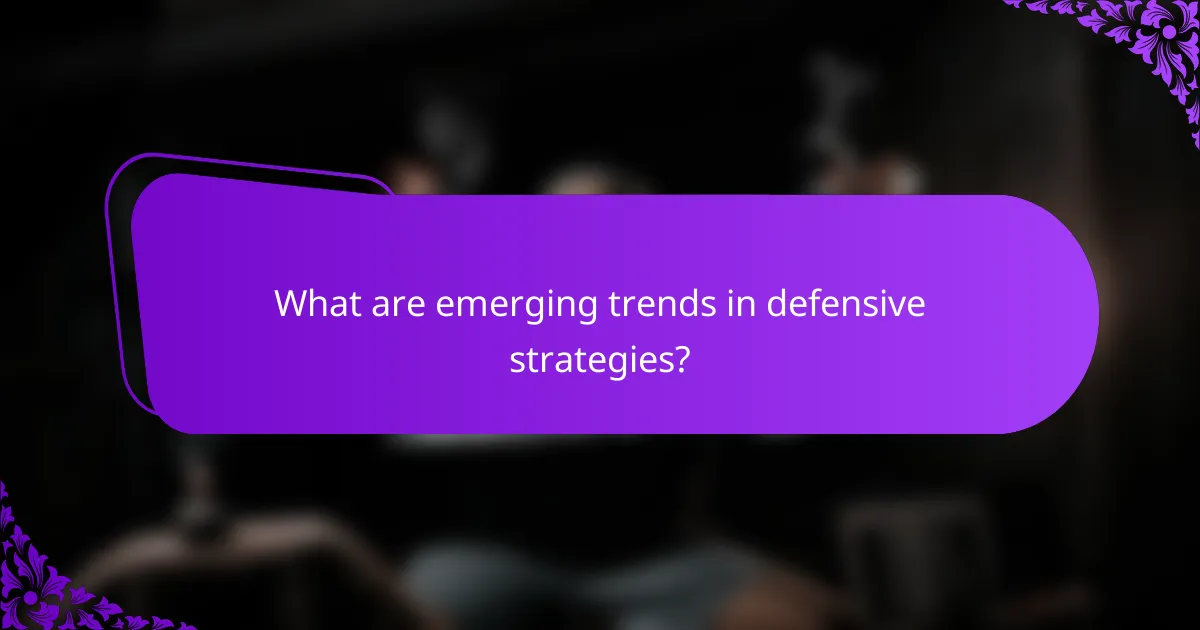 What are emerging trends in defensive strategies?